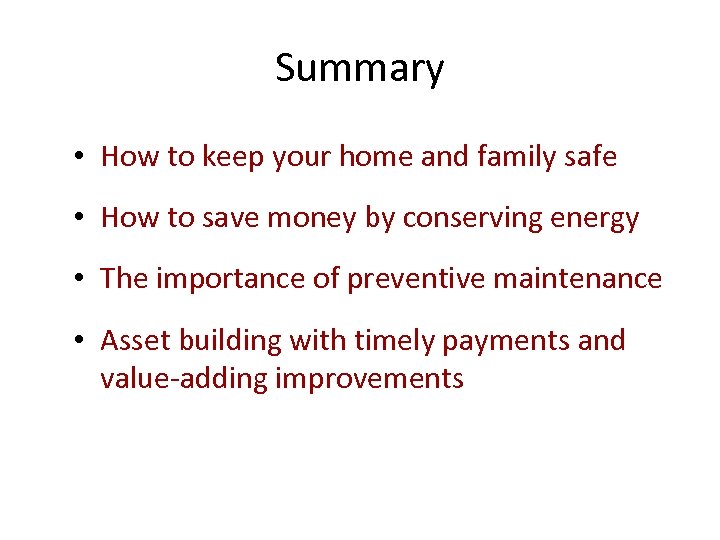 Summary

• How to keep your home and family safe

• How to save money by conserving energy

• The importance of preventive maintenance

• Asset building with timely payments and value-adding improvements